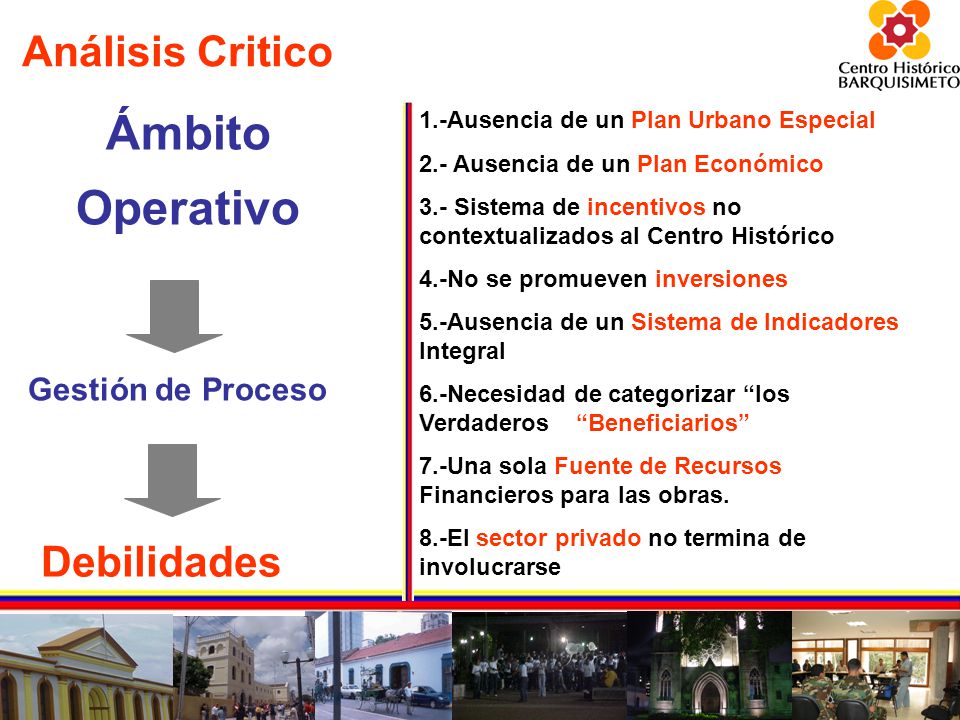 Análisis Critico

Centro Histórico BARQUISIMETO

Ámbito Operativo

Gestión de Proceso

Debilidades

1.-Ausencia de un Plan Urbano Especial

2.- Ausencia de un Plan Económico

3.- Sistema de incentivos no contextualizados al Centro Histórico

4.-No se promueven inversiones

5.-Ausencia de un Sistema de Indicadores Integral

6.-Necesidad de categorizar “los Verdaderos “Beneficiarios”

7.-Una sola Fuente de Recursos Financieros para las obras.

8.-El sector privado no termina de involucrarse